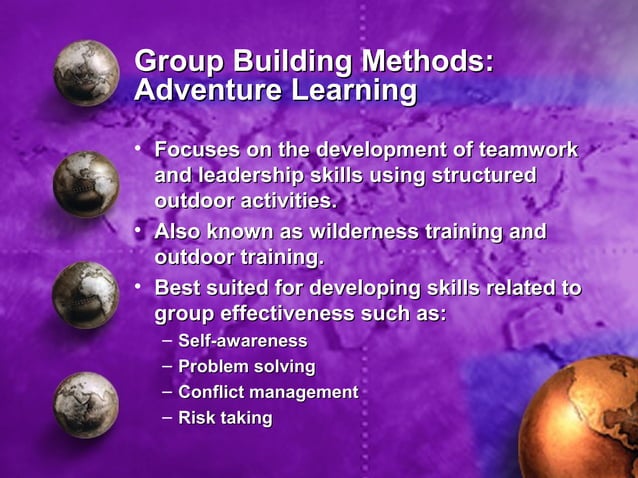 Group Building Methods: Adventure Learning

• Focuses on the development of teamwork and leadership skills using structured outdoor activities.

• Also known as wilderness training and outdoor training.

• Best suited for developing skills related to group effectiveness such as:
– Self-awareness
– Problem solving
– Conflict management
– Risk taking